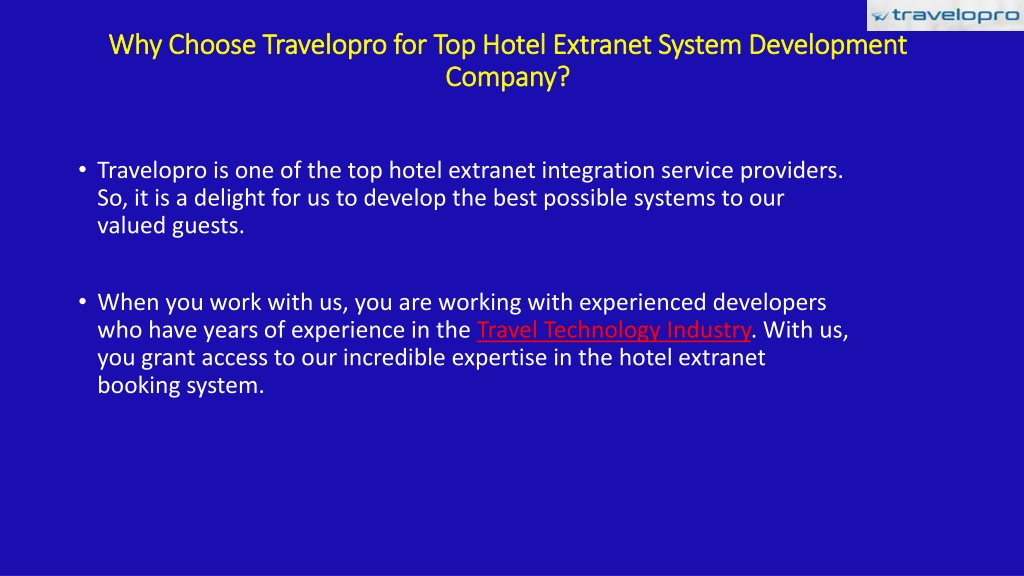 travelopro

Why Choose Travelopro for Top Hotel Extranet System Development Company?

• Travelopro is one of the top hotel extranet integration service providers. So, it is a delight for us to develop the best possible systems to our valued guests.

• When you work with us, you are working with experienced developers who have years of experience in the Travel Technology Industry. With us, you grant access to our incredible expertise in the hotel extranet booking system.